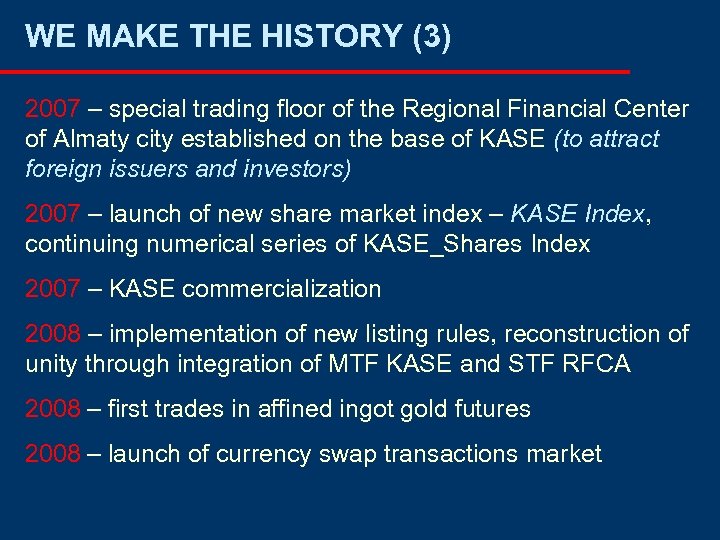 WE MAKE THE HISTORY (3)

2007 – special trading floor of the Regional Financial Center of Almaty city established on the base of KASE (to attract foreign issuers and investors)

2007 – launch of new share market index – KASE Index, continuing numerical series of KASE_Shares Index

2007 – KASE commercialization

2008 – implementation of new listing rules, reconstruction of unity through integration of MTF KASE and STF RFCA

2008 – first trades in affined ingot gold futures

2008 – launch of currency swap transactions market